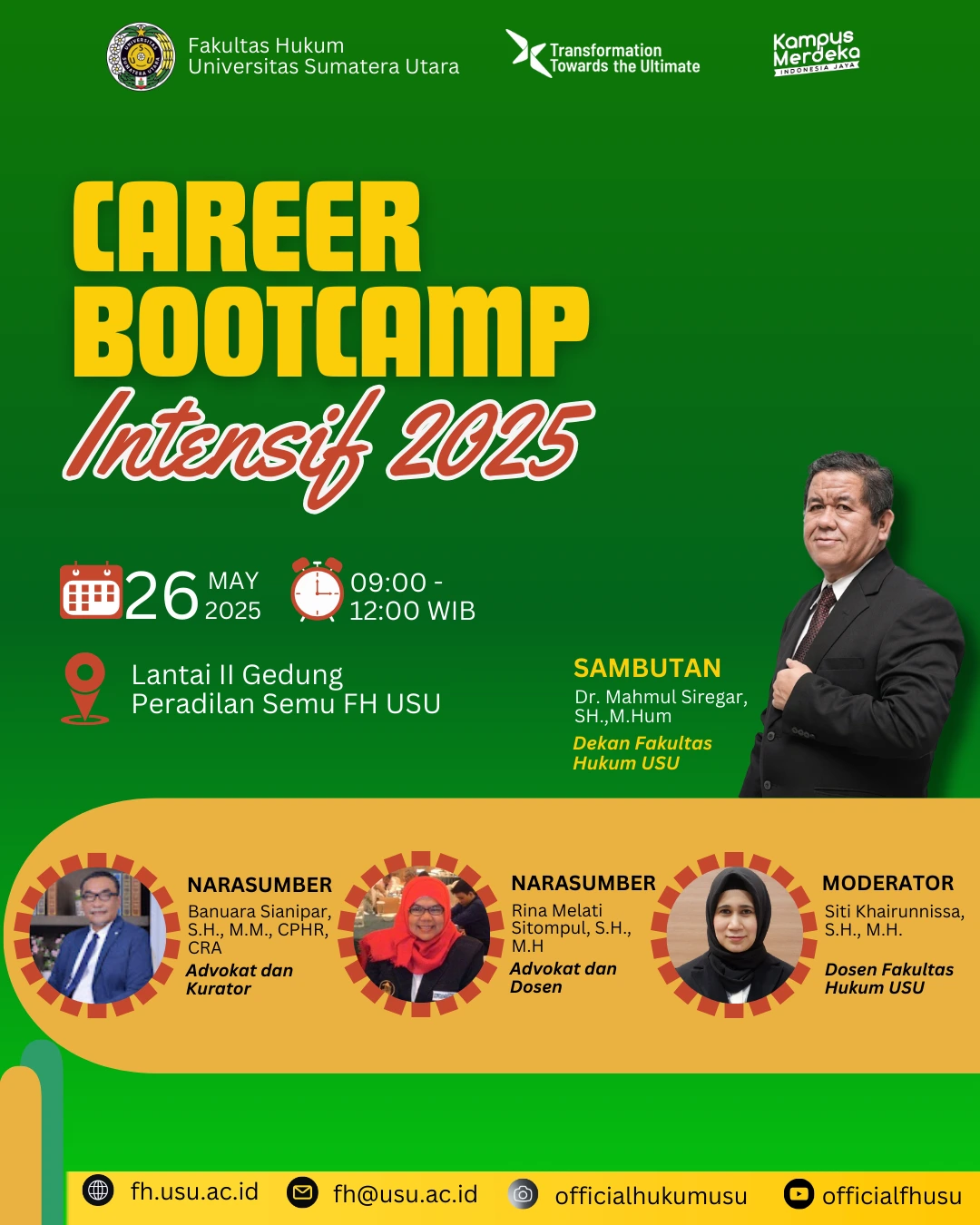 Fakultas Hukum
Universitas Sumatera Utara

Transformation
Towards the Ultimate

Kampus
Merdeka
INDONESIA JAYA

CAREER
BOOTCAMP
Intensif 2025

26 MAY
2025

09:00 -
12:00 WIB

Lantai II Gedung
Peradilan Semu FH USU

SAMBUTAN
Dr. Mahmul Siregar, SH.,M.Hum
Dekan Fakultas Hukum USU

NARASUMBER
Banuara Sianipar, S.H., M.M., CPHR, CRA
Advokat dan Kurator

NARASUMBER
Rina Melati Sitompul, S.H., M.H
Advokat dan Dosen

MODERATOR
Siti Khairunnissa, S.H., M.H.

Dosen Fakultas Hukum USU

fh.usu.ac.id
fh@usu.ac.id
officialhukumusu
officialfhusu